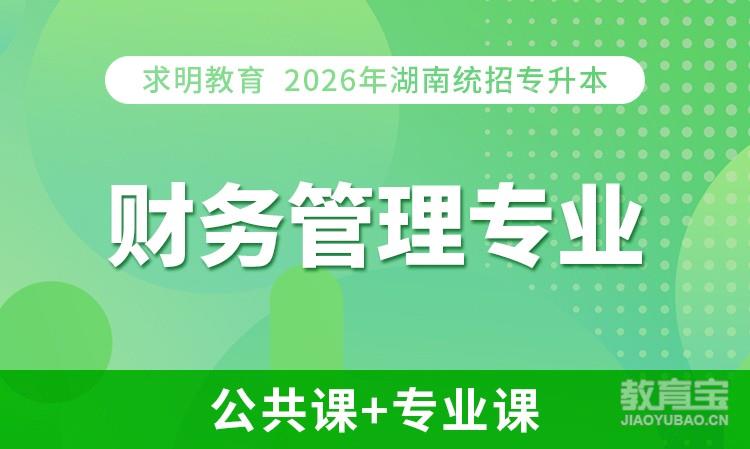 求明教育 2026年湖南统招专升本

财务管理专业

公共课+专业课

教育宝
JIAOYUBAO.CN